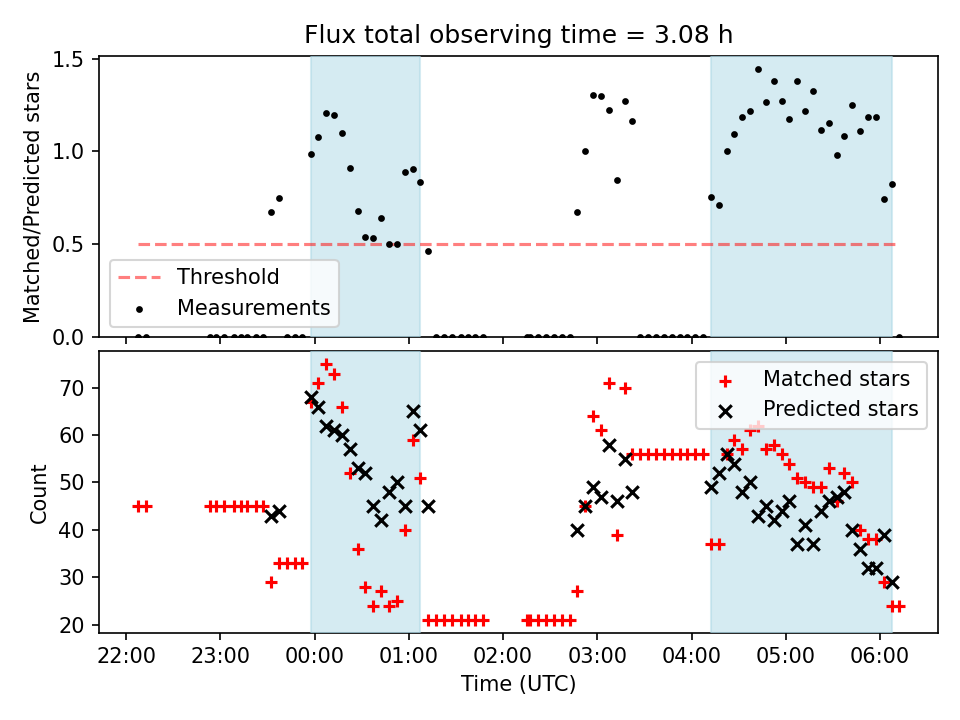 Flux total observing time = 3.08 h

Matched/Predicted stars
1.5
1.0
0.5
0.0

Threshold
Measurements

Count
70
60
50
40
30
20

Matched stars
Predicted stars

22:00
23:00
00:00
01:00
02:00
03:00
04:00
05:00
06:00
Time (UTC)